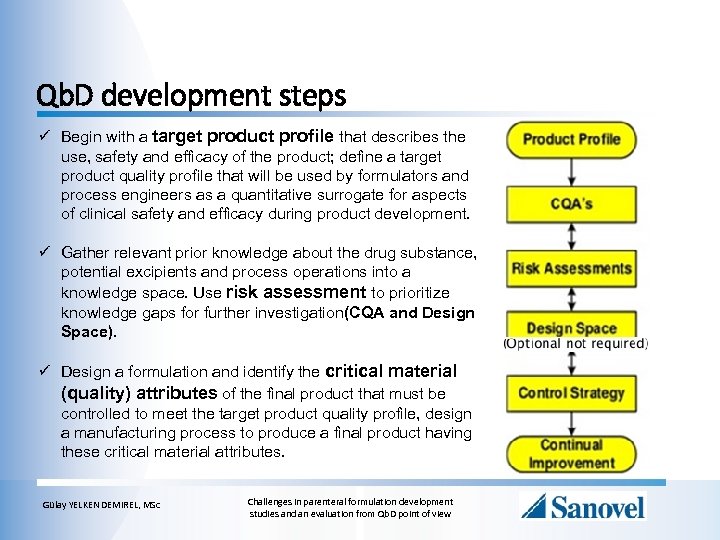 QbD development steps

✓ Begin with a target product profile that describes the use, safety and efficacy of the product; define a target product quality profile that will be used by formulators and process engineers as a quantitative surrogate for aspects of clinical safety and efficacy during product development.

✓ Gather relevant prior knowledge about the drug substance, potential excipients and process operations into a knowledge space. Use risk assessment to prioritize knowledge gaps for further investigation(CQA and Design Space).

✓ Design a formulation and identify the critical material (quality) attributes of the final product that must be controlled to meet the target product quality profile, design a manufacturing process to produce a final product having these critical material attributes.

Product Profile

CQA's

Risk Assessments

Design Space
(Optional not required)

Control Strategy

Continual Improvement

Gülay YELKEN DEMIREL, MSc

Challenges in parenteral formulation development studies and an evaluation from QbD point of view

Sanovel